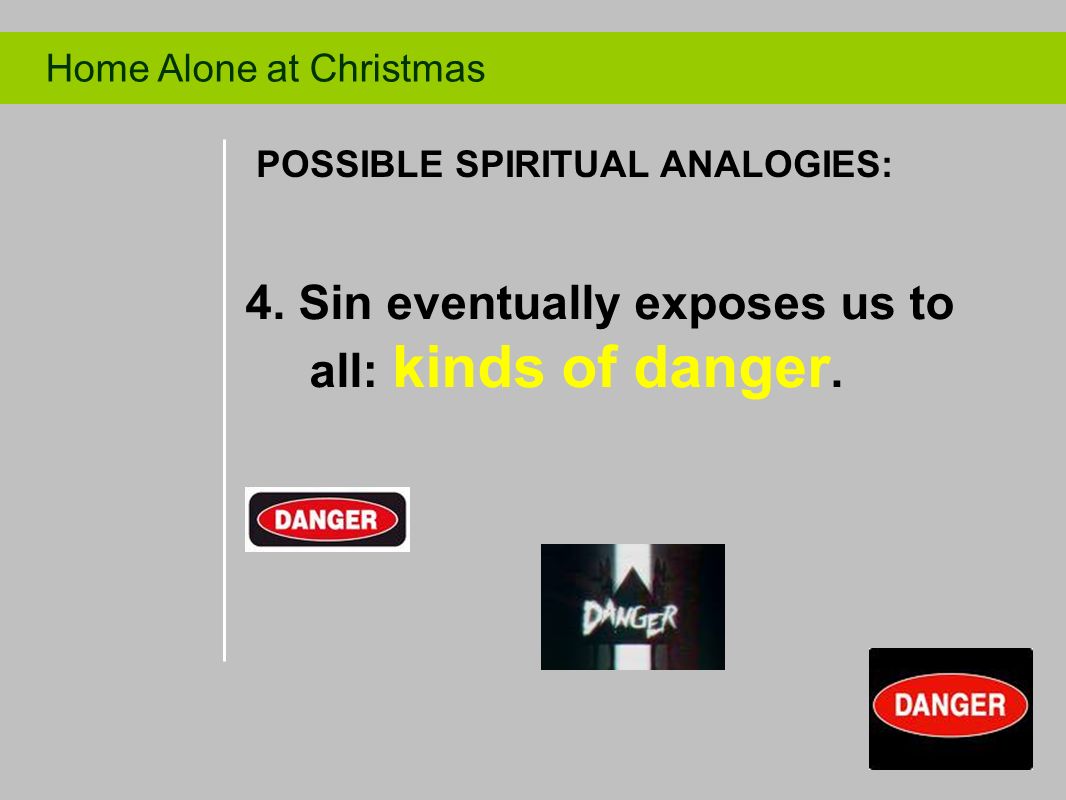 Home Alone at Christmas

POSSIBLE SPIRITUAL ANALOGIES:

4. Sin eventually exposes us to all: kinds of danger.

DANGER

DANGER

DANGER